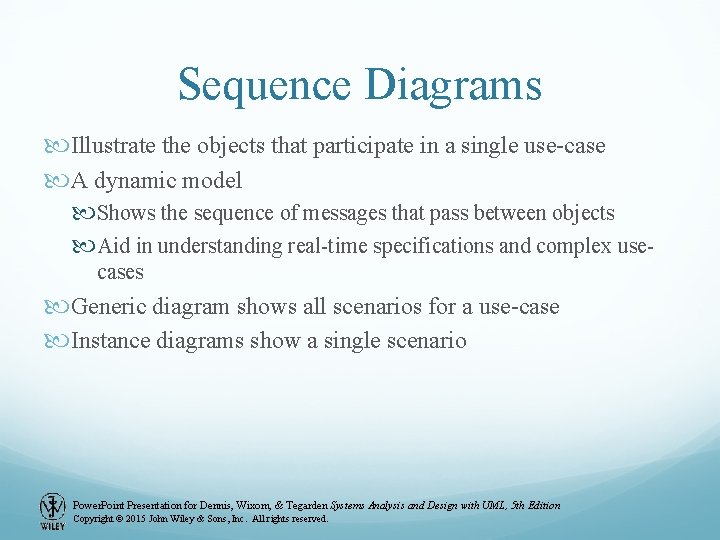 Sequence Diagrams

Illustrate the objects that participate in a single use-case

A dynamic model

Shows the sequence of messages that pass between objects

Aid in understanding real-time specifications and complex use-cases

Generic diagram shows all scenarios for a use-case

Instance diagrams show a single scenario

WILEY

PowerPoint Presentation for Dennis, Wixom, & Tegarden Systems Analysis and Design with UML, 5th Edition
Copyright © 2015 John Wiley & Sons, Inc. All rights reserved.